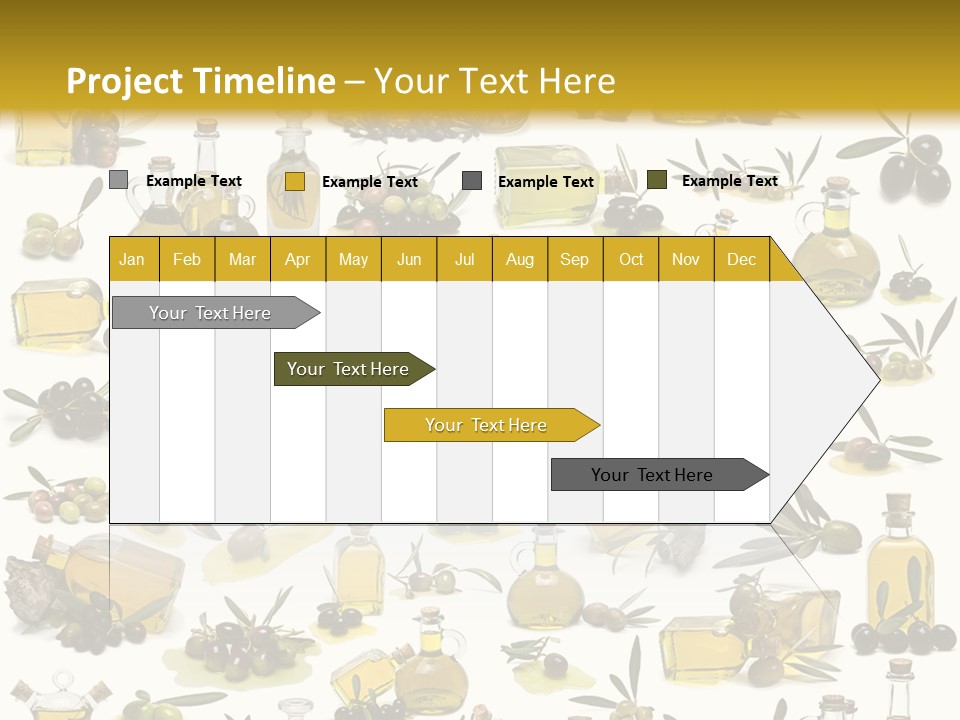 Project Timeline – Your Text Here

Example Text
Example Text
Example Text
Example Text

| Jan | Feb | Mar | Apr | May | Jun | Jul | Aug | Sep | Oct | Nov | Dec |
|---|---|---|---|---|---|---|---|---|---|---|---|

Your Text Here
Your Text Here
Your Text Here
Your Text Here